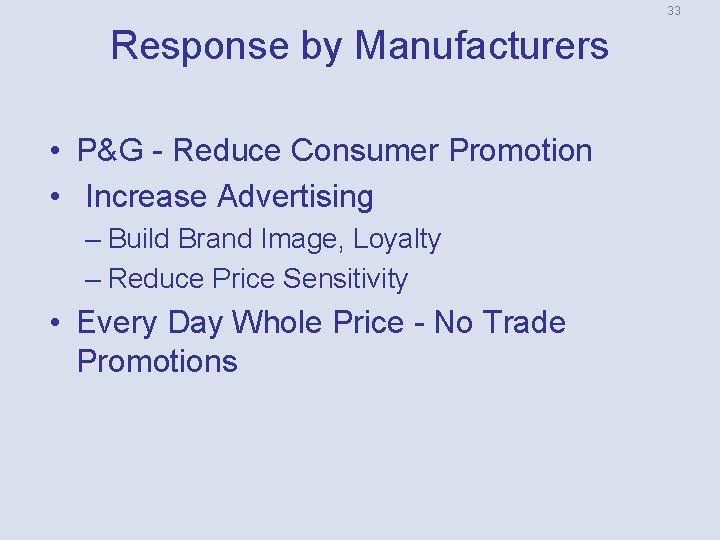 33

Response by Manufacturers

• P&G - Reduce Consumer Promotion
• Increase Advertising
– Build Brand Image, Loyalty
– Reduce Price Sensitivity
• Every Day Whole Price - No Trade Promotions